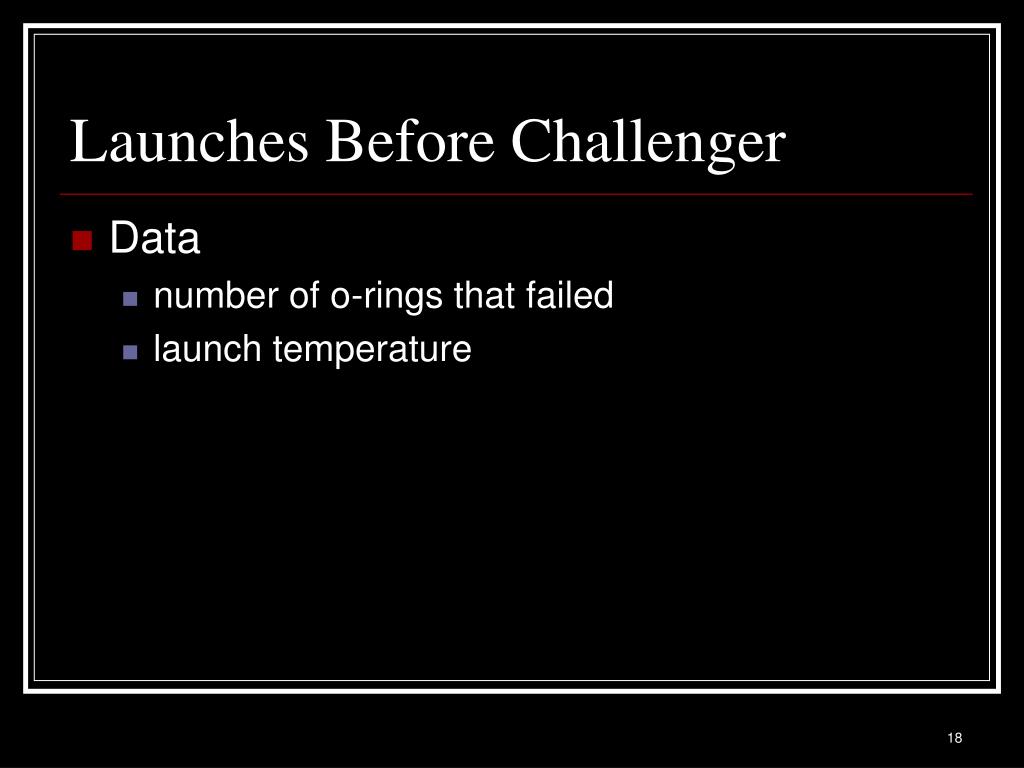 Launches Before Challenger

Data
number of o-rings that failed
launch temperature

18